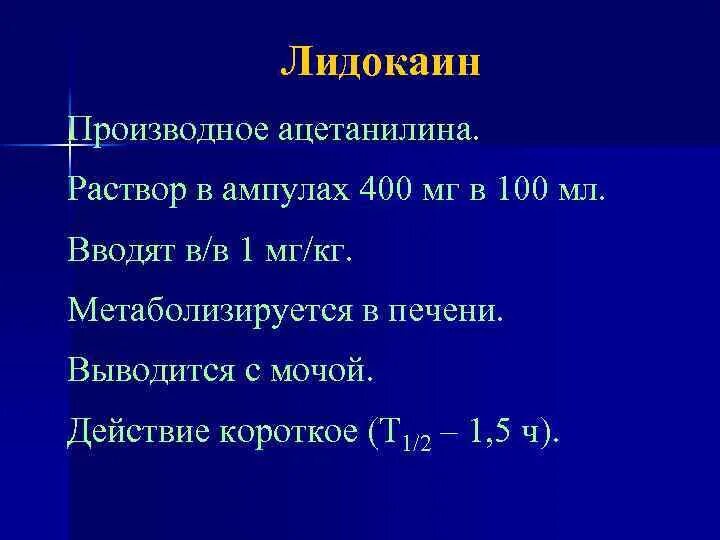 Лидокаин

Производное ацетанилина.

Раствор в ампулах 400 мг в 100 мл.

Вводят в/в 1 мг/кг.

Метаболизируется в печени.

Выводится с мочой.

Действие короткое ($T_{1/2}$ – 1,5 ч).